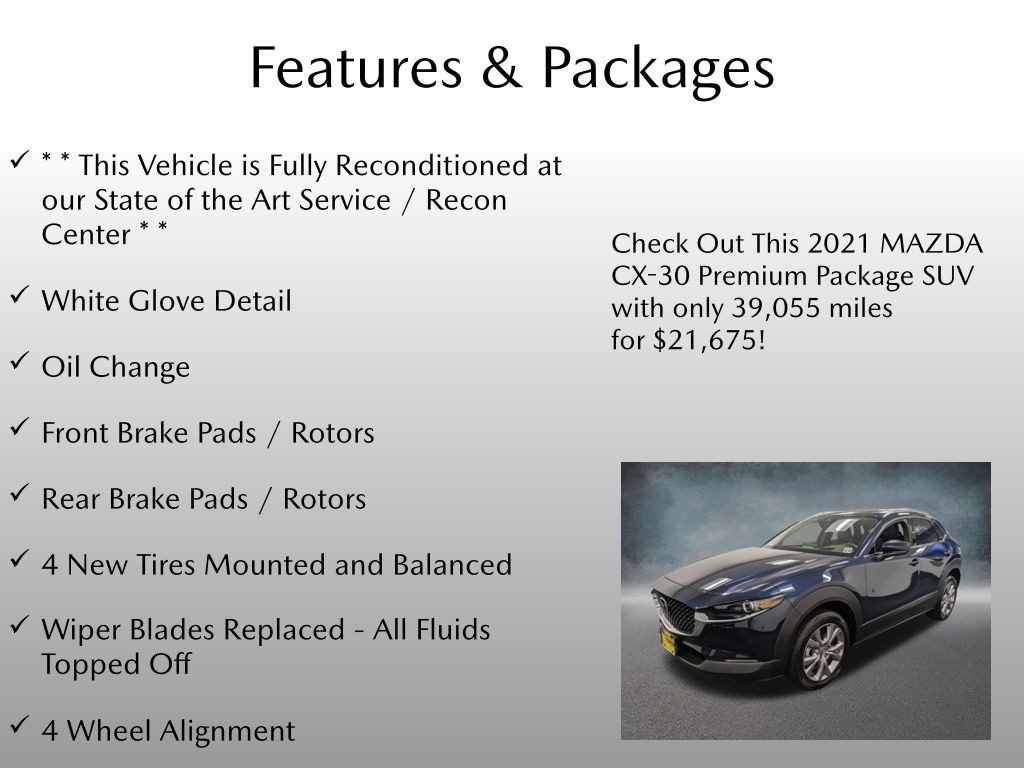 Features & Packages

✓ * * This Vehicle is Fully Reconditioned at our State of the Art Service / Recon Center * *

✓ White Glove Detail

✓ Oil Change

✓ Front Brake Pads / Rotors

✓ Rear Brake Pads / Rotors

✓ 4 New Tires Mounted and Balanced

✓ Wiper Blades Replaced - All Fluids Topped Off

✓ 4 Wheel Alignment

Check Out This 2021 MAZDA CX-30 Premium Package SUV with only 39,055 miles for $21,675!